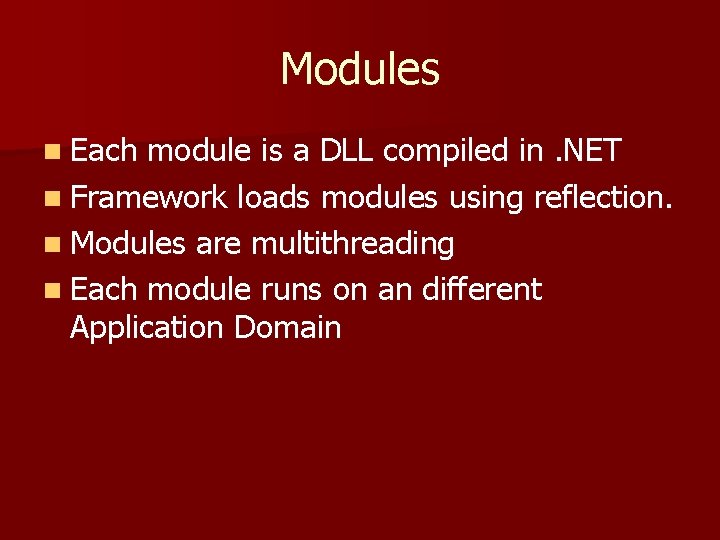 Modules

- Each module is a DLL compiled in .NET
- Framework loads modules using reflection.
- Modules are multithreading
- Each module runs on an different Application Domain